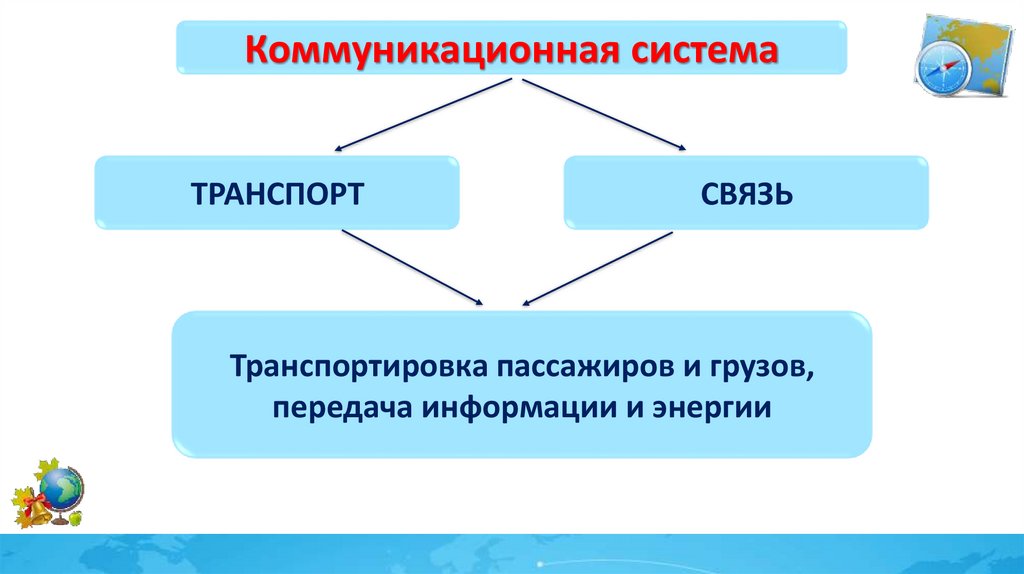 Коммуникационная система

ТРАНСПОРТ

СВЯЗЬ

Транспортировка пассажиров и грузов, передача информации и энергии